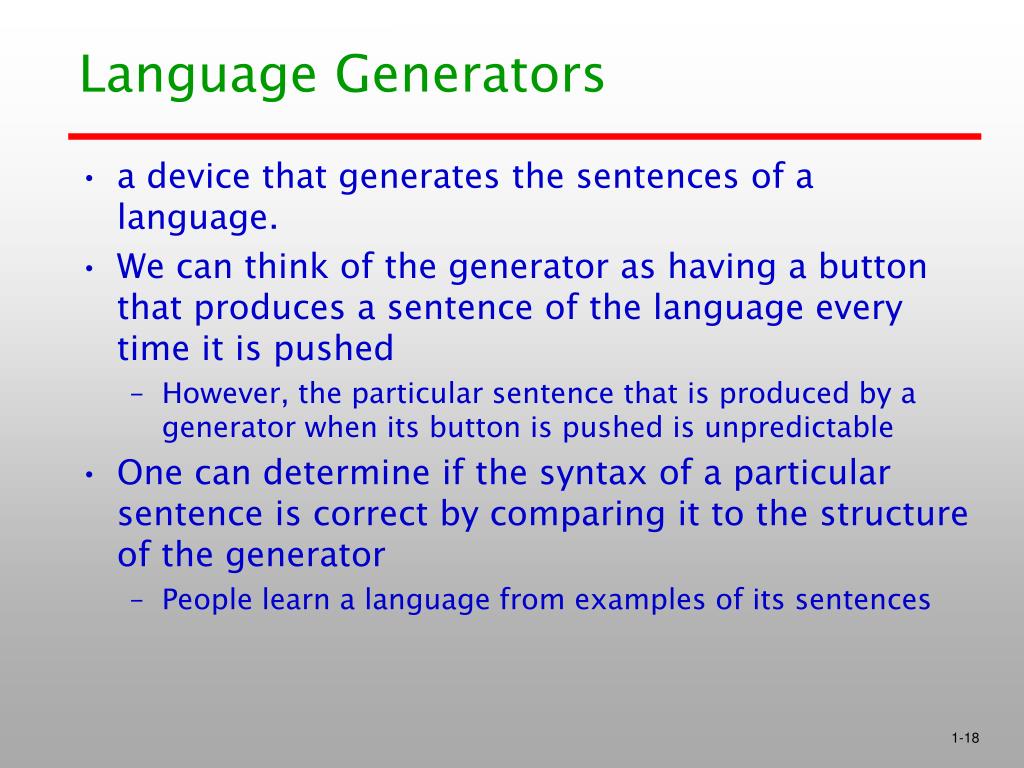 Language Generators

• a device that generates the sentences of a language.
• We can think of the generator as having a button that produces a sentence of the language every time it is pushed
– However, the particular sentence that is produced by a generator when its button is pushed is unpredictable
• One can determine if the syntax of a particular sentence is correct by comparing it to the structure of the generator
– People learn a language from examples of its sentences

1-18